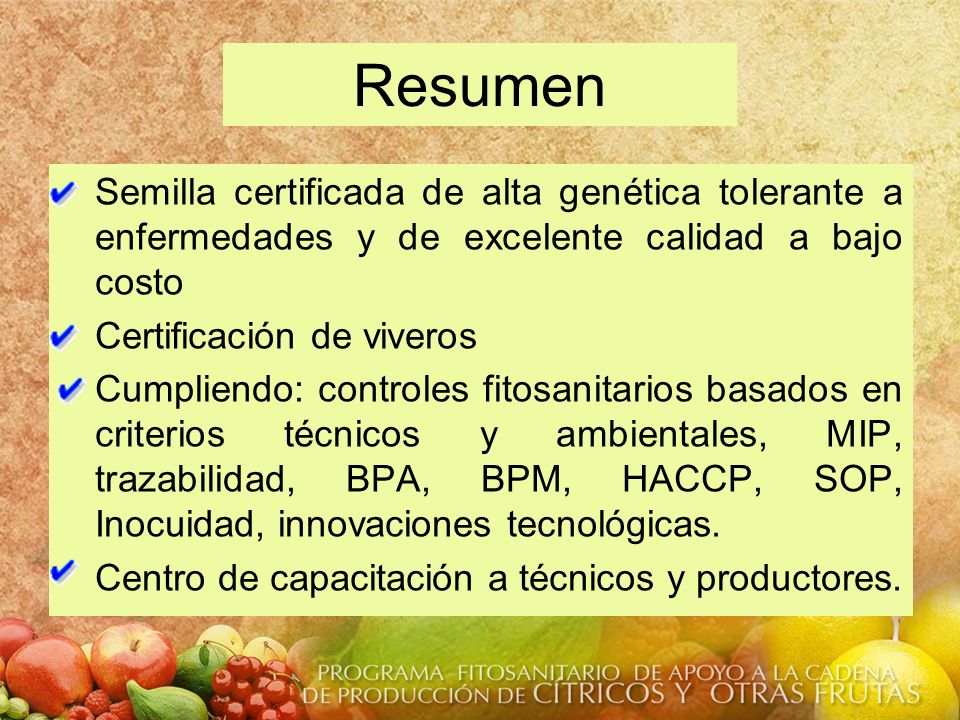 Resumen

Semilla certificada de alta genética tolerante a enfermedades y de excelente calidad a bajo costo

Certificación de viveros

Cumpliendo: controles fitosanitarios basados en criterios técnicos y ambientales, MIP, trazabilidad, BPA, BPM, HACCP, SOP, Inocuidad, innovaciones tecnológicas.

Centro de capacitación a técnicos y productores.

PROGRAMA FITOSANITARIO DE APOYO A LA CADENA DE PRODUCCIÓN DE CÍTRICOS Y OTRAS FRUTAS